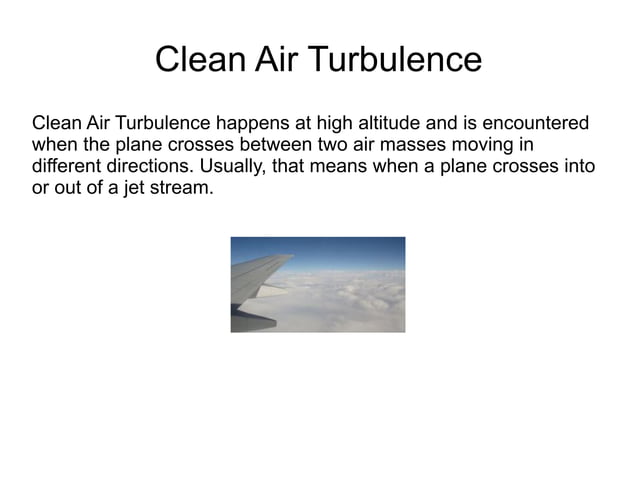 Clean Air Turbulence

Clean Air Turbulence happens at high altitude and is encountered when the plane crosses between two air masses moving in different directions. Usually, that means when a plane crosses into or out of a jet stream.